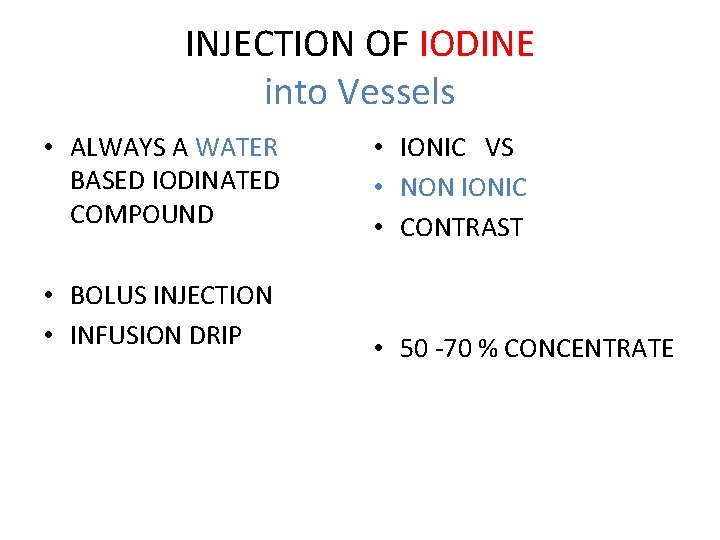 INJECTION OF IODINE
into Vessels

• ALWAYS A WATER BASED IODINATED COMPOUND

• BOLUS INJECTION
• INFUSION DRIP

• IONIC VS
• NON IONIC
• CONTRAST

• 50 -70 % CONCENTRATE